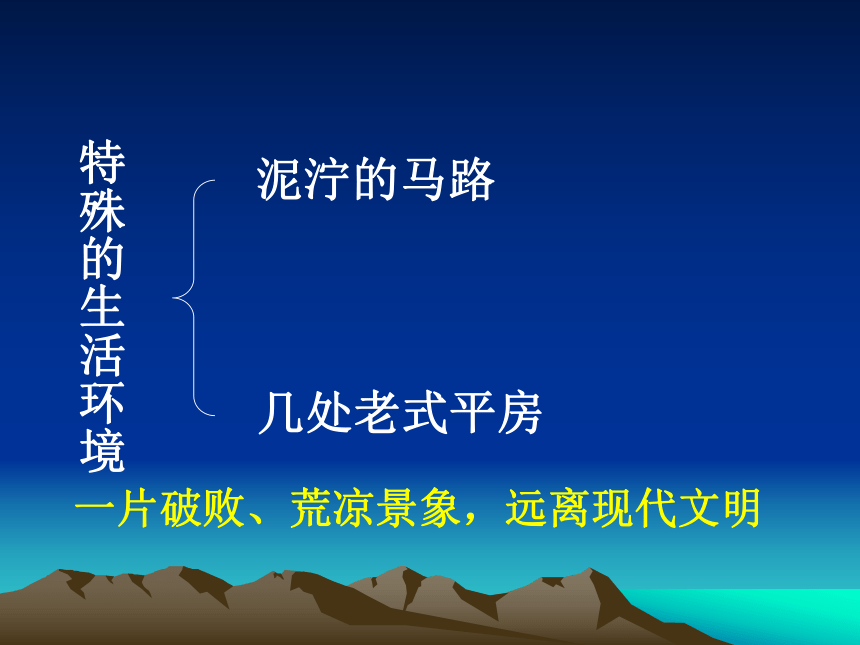 特殊的生活环境

泥泞的马路

几处老式平房

一片破败、荒凉景象，远离现代文明